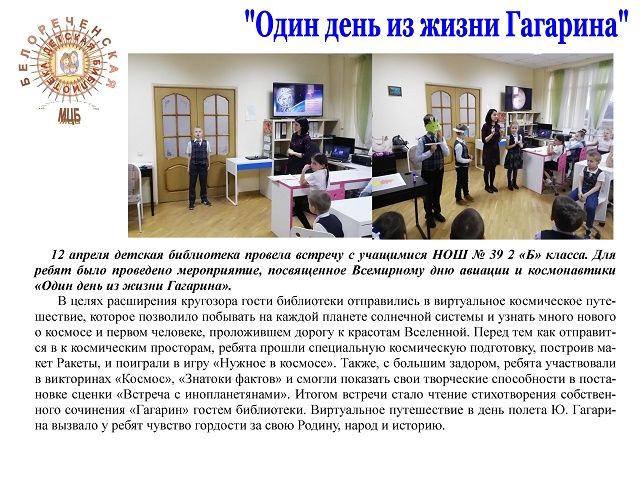 БЕЛОРЕЧЕНСКАЯ ДЕТСКАЯ БИБЛИОТЕКА МЦБ

"Один день из жизни Гагарина"

12 апреля детская библиотека провела встречу с учащимися НОШ № 39 2 «Б» класса. Для ребят было проведено мероприятие, посвященное Всемирному дню авиации и космонавтики «Один день из жизни Гагарина».

В целях расширения кругозора гости библиотеки отправились в виртуальное космическое путешествие, которое позволило побывать на каждой планете солнечной системы и узнать много нового о космосе и первом человеке, проложившем дорогу к красотам Вселенной. Перед тем как отправится в к космическим просторам, ребята прошли специальную космическую подготовку, построив макет Ракеты, и поиграли в игру «Нужное в космосе». Также, с большим задором, ребята участвовали в викторинах «Космос», «Знатоки фактов» и смогли показать свои творческие способности в постановке сценки «Встреча с инопланетянами». Итогом встречи стало чтение стихотворения собственного сочинения «Гагарин» гостем библиотеки. Виртуальное путешествие в день полета Ю. Гагарина вызвало у ребят чувство гордости за свою Родину, народ и историю.